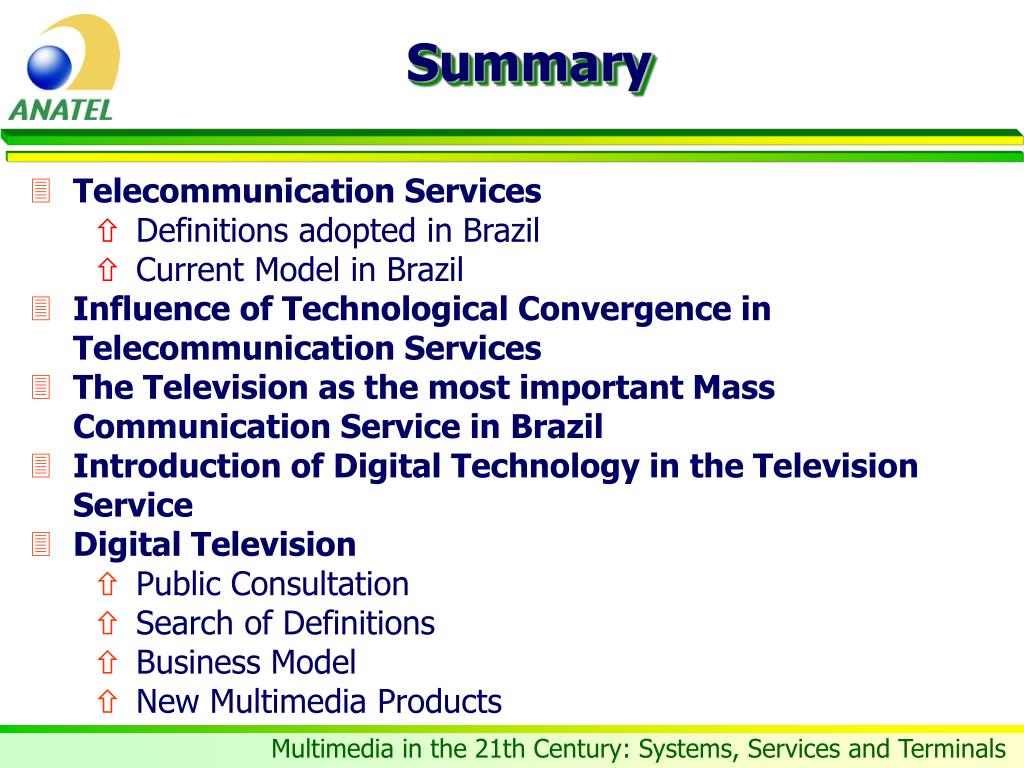 ANATEL

Summary

Telecommunication Services
Definitions adopted in Brazil
Current Model in Brazil
Influence of Technological Convergence in Telecommunication Services
The Television as the most important Mass Communication Service in Brazil
Introduction of Digital Technology in the Television Service
Digital Television
Public Consultation
Search of Definitions
Business Model
New Multimedia Products

Multimedia in the 21th Century: Systems, Services and Terminals